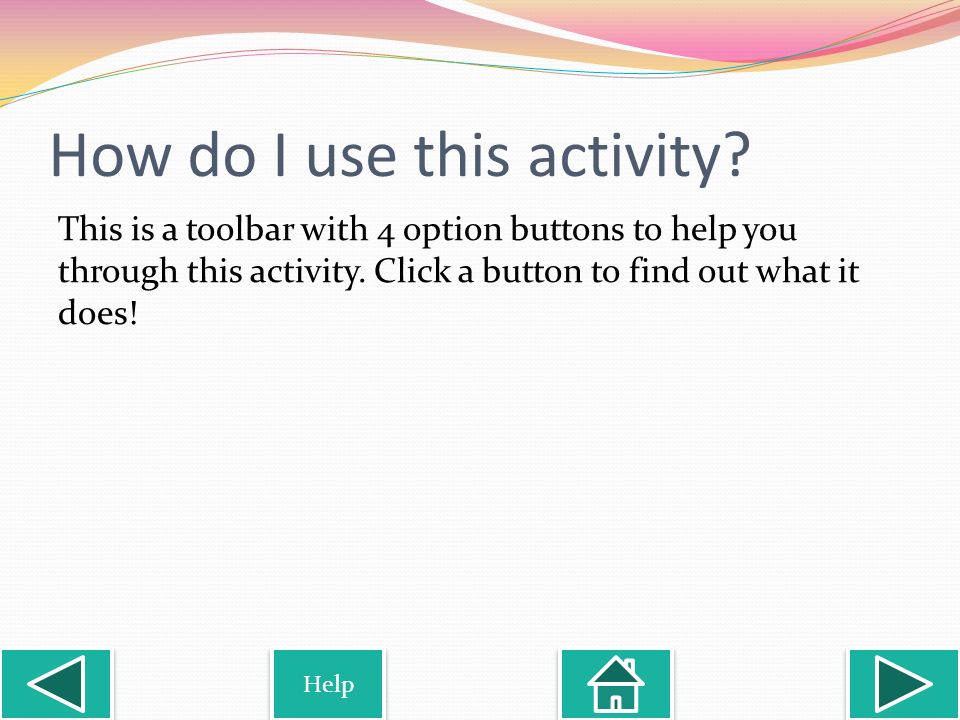 How do I use this activity?

This is a toolbar with 4 option buttons to help you through this activity. Click a button to find out what it does!

Help